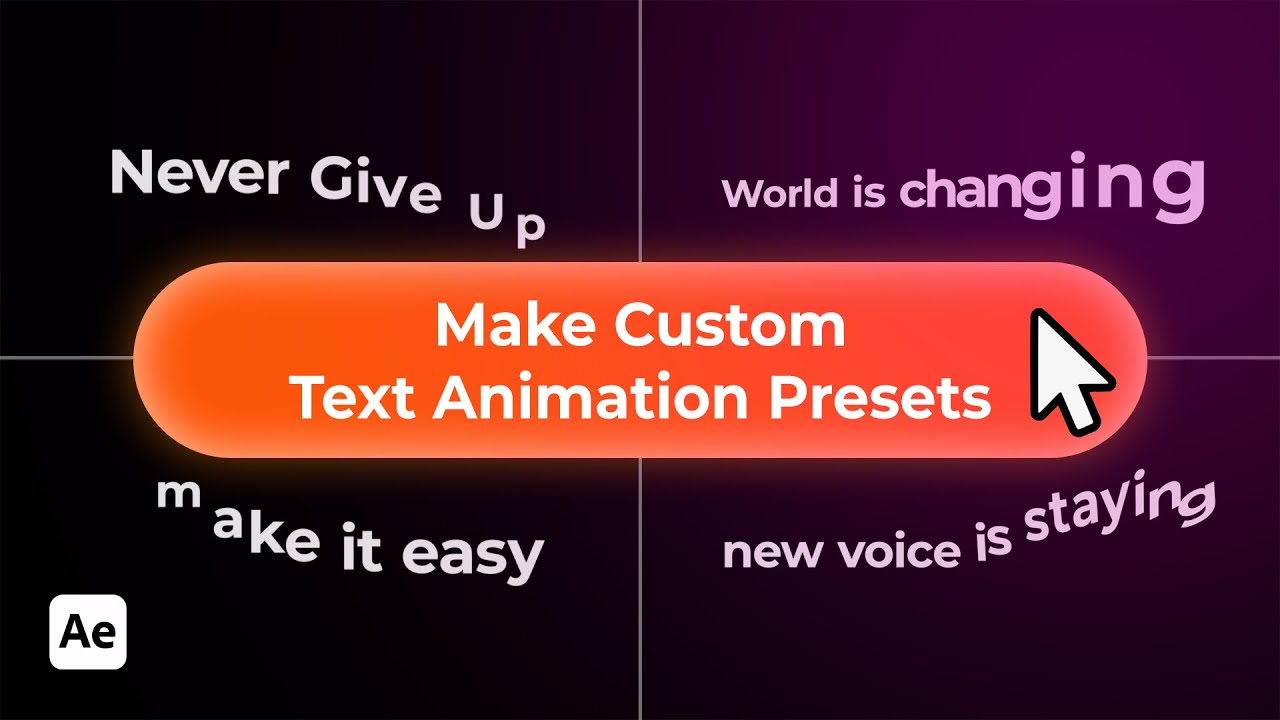 Never Give Up

World is changing

Make Custom
Text Animation Presets

make it easy

new voice is staying

Ae